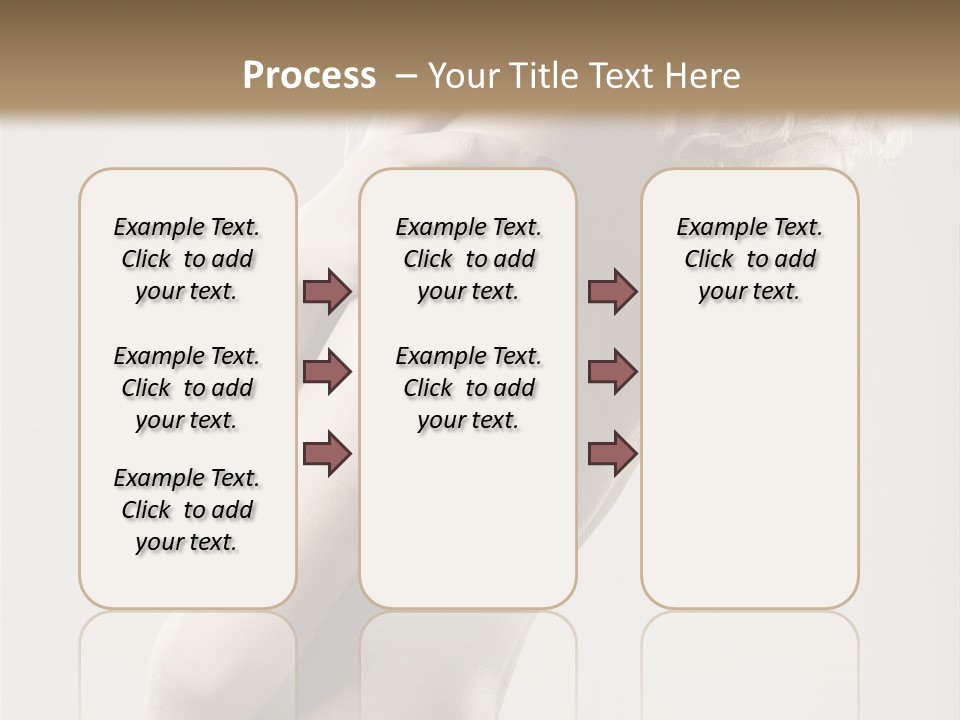 Process – Your Title Text Here

Example Text. Click to add your text.

Example Text. Click to add your text.

Example Text. Click to add your text.

Example Text. Click to add your text.

Example Text. Click to add your text.

Example Text. Click to add your text.